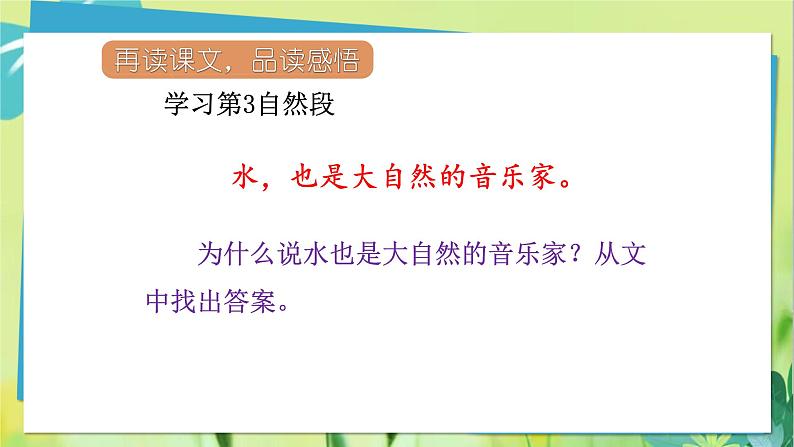 再读课文，品读感悟

学习第3自然段

水，也是大自然的音乐家。

为什么说水也是大自然的音乐家？从文中找出答案。